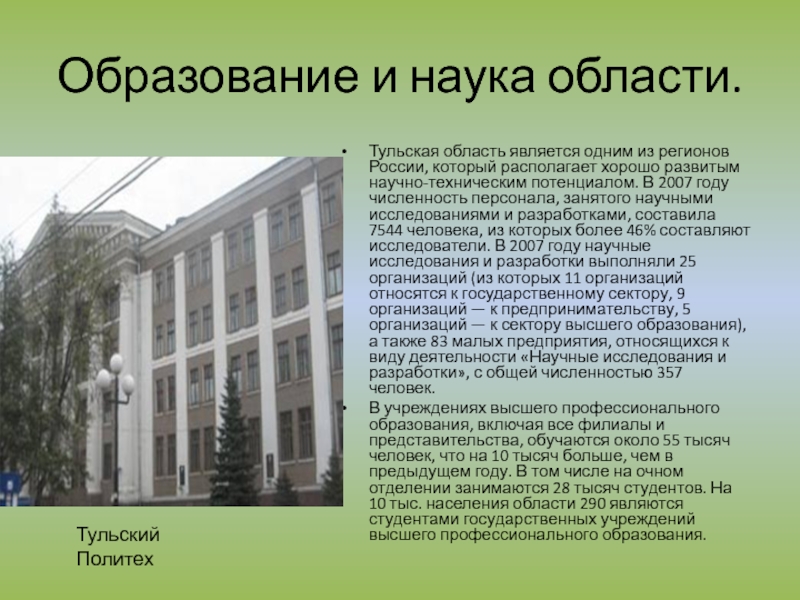 Образование и наука области.

• Тульская область является одним из регионов России, который располагает хорошо развитым научно-техническим потенциалом. В 2007 году численность персонала, занятого научными исследованиями и разработками, составила 7544 человека, из которых более 46% составляют исследователи. В 2007 году научные исследования и разработки выполняли 25 организаций (из которых 11 организаций относятся к государственному сектору, 9 организаций — к предпринимательству, 5 организаций — к сектору высшего образования), а также 83 малых предприятия, относящихся к виду деятельности «Научные исследования и разработки», с общей численностью 357 человек.

• В учреждениях высшего профессионального образования, включая все филиалы и представительства, обучаются около 55 тысяч человек, что на 10 тысяч больше, чем в предыдущем году. В том числе на очном отделении занимаются 28 тысяч студентов. На 10 тыс. населения области 290 являются студентами государственных учреждений высшего профессионального образования.

Тульский Политех